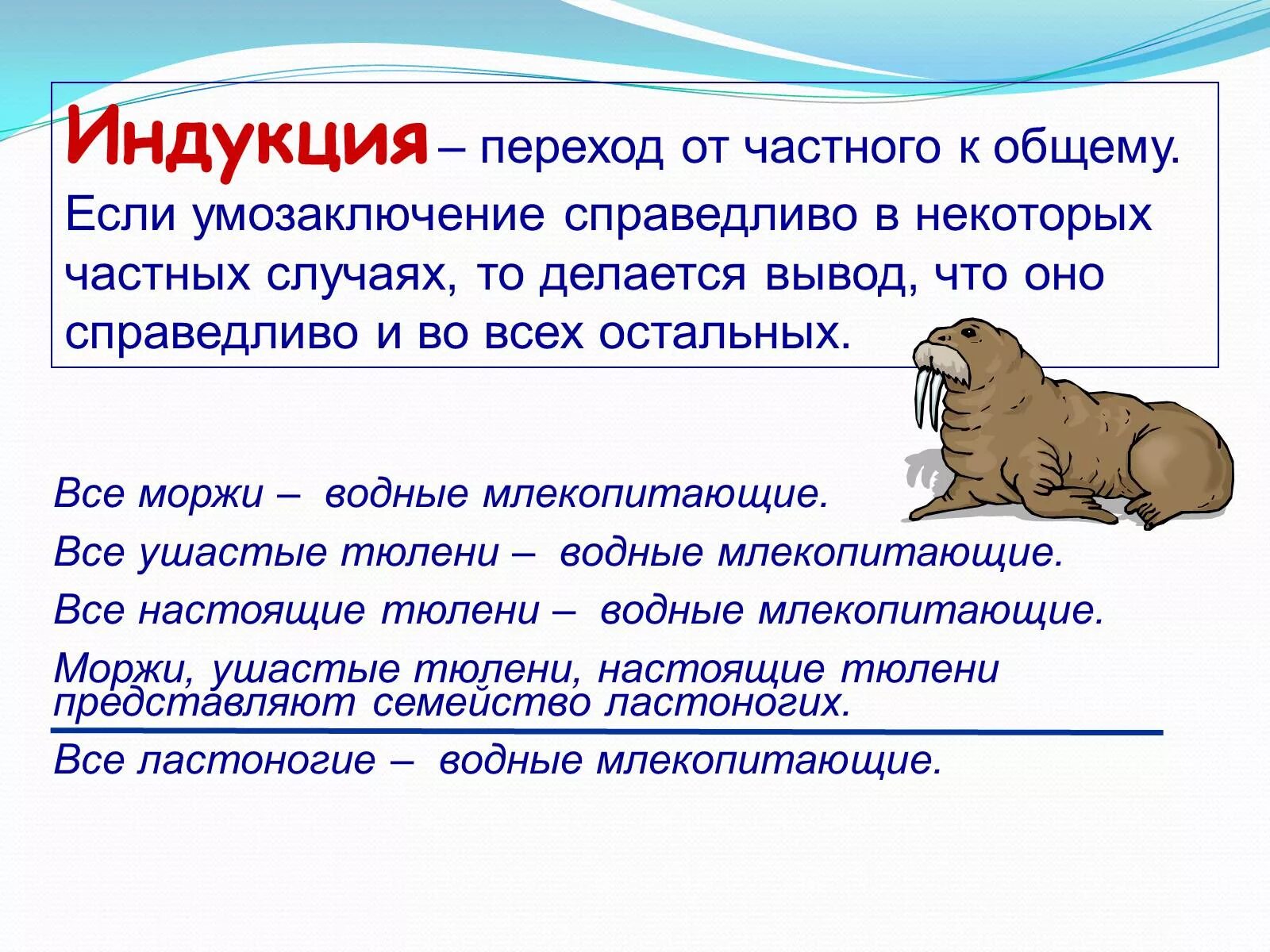 Индукция – переход от частного к общему. Если умозаключение справедливо в некоторых частных случаях, то делается вывод, что оно справедливо и во всех остальных.

Все моржи – водные млекопитающие.

Все ушастые тюлени – водные млекопитающие.

Все настоящие тюлени – водные млекопитающие.

Моржи, ушастые тюлени, настоящие тюлени представляют семейство ластоногих.

Все ластоногие – водные млекопитающие.